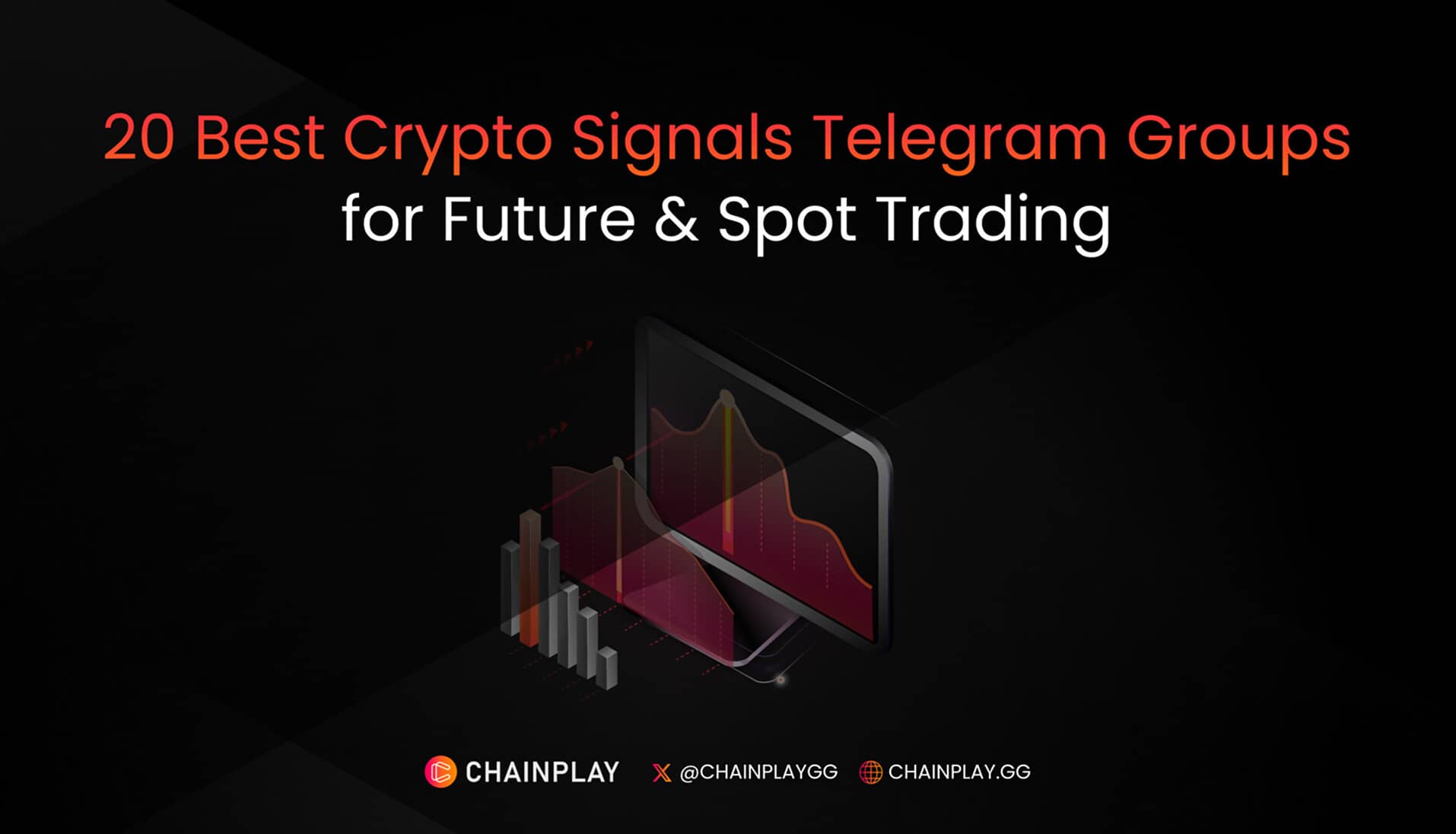 20 Best Crypto Signals Telegram Groups
for Future & Spot Trading

CHAINPLAY @CHAINPLAYGG CHAINPLAY.GG